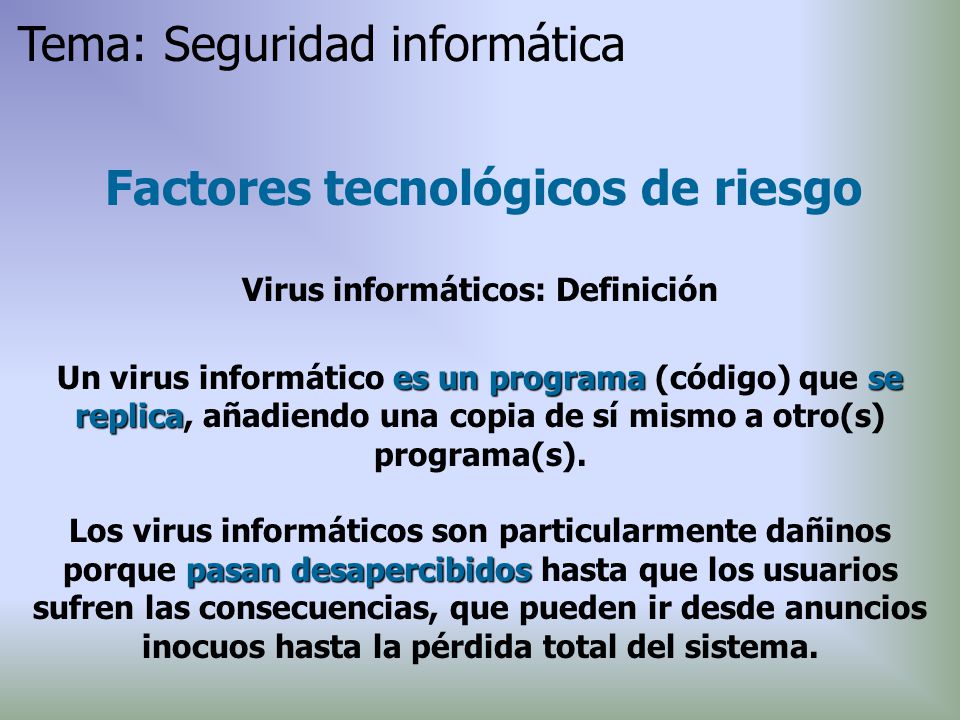 Tema: Seguridad informática

Factores tecnológicos de riesgo

Virus informáticos: Definición

Un virus informático es un programa (código) que se replica, añadiendo una copia de sí mismo a otro(s) programa(s).

Los virus informáticos son particularmente dañinos porque pasan desapercibidos hasta que los usuarios sufren las consecuencias, que pueden ir desde anuncios inocuos hasta la pérdida total del sistema.